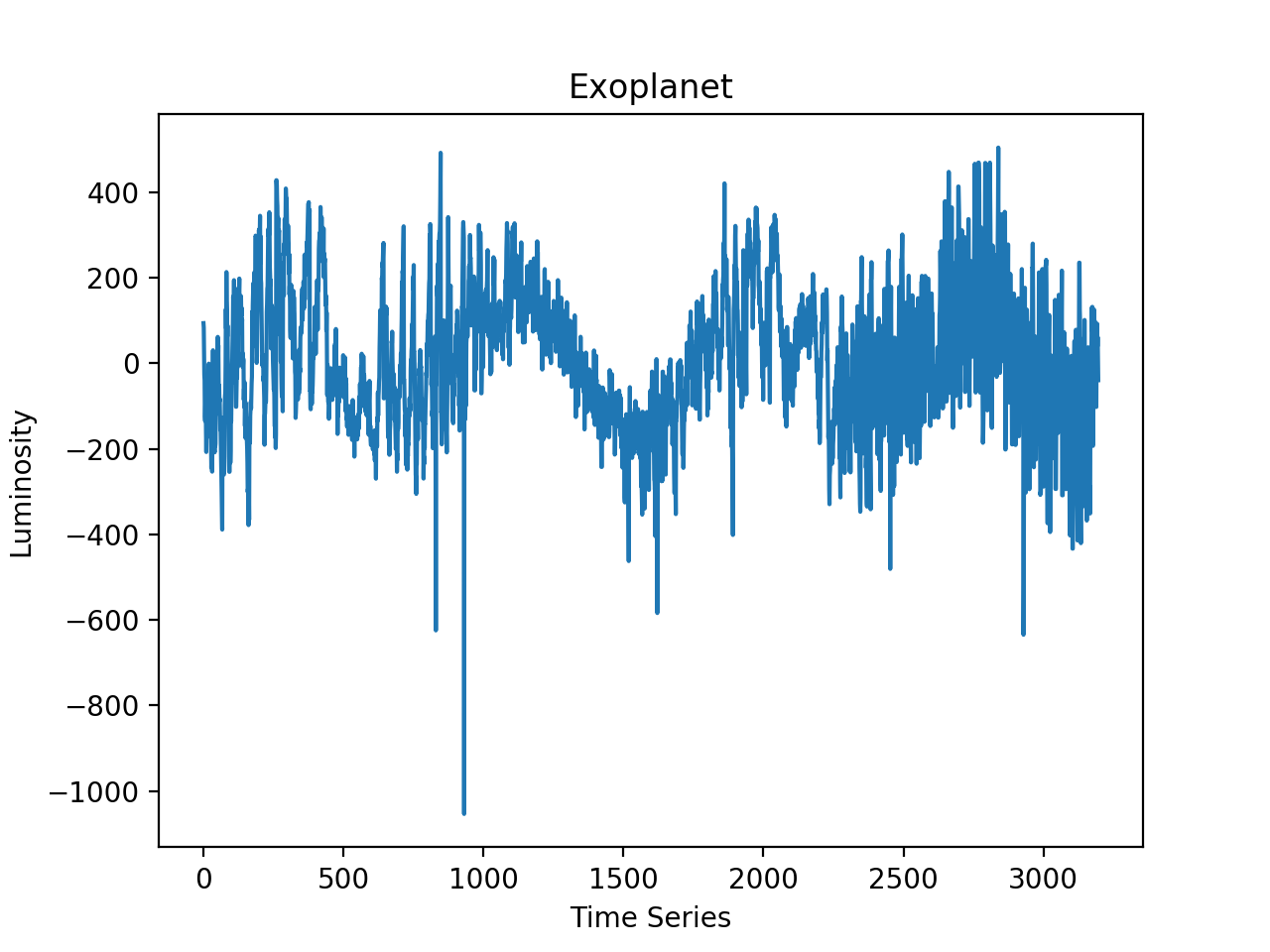 Exoplanet

Luminosity

400
200
0
−200
−400
−600
−800
−1000

0
500
1000
1500
2000
2500
3000

Time Series